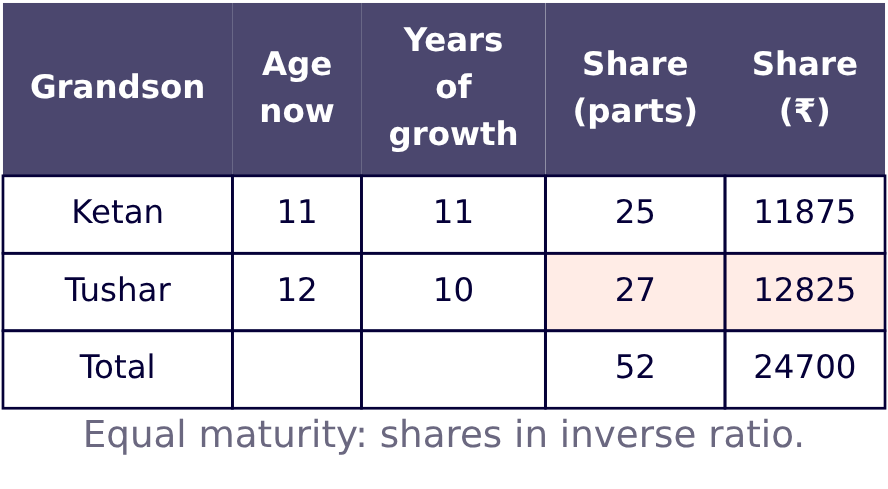 | Grandson | Age now | Years of growth | Share (parts) | Share (₹) |
|---|---|---|---|---|
| Ketan | 11 | 11 | 25 | 11875 |
| Tushar | 12 | 10 | 27 | 12825 |
| Total | | | 52 | 24700 |

Equal maturity: shares in inverse ratio.